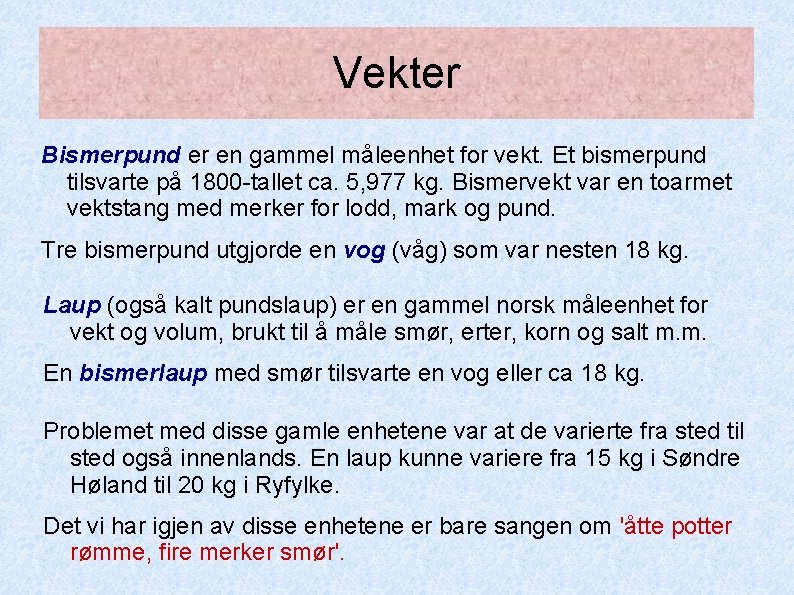 Vekter

Bismerpund er en gammel måleenhet for vekt. Et bismerpund tilsvarte på 1800-tallet ca. 5,977 kg. Bismervekt var en toarmet vektstang med merker for lodd, mark og pund.

Tre bismerpund utgjorde en vog (våg) som var nesten 18 kg.

Laup (også kalt pundslaup) er en gammel norsk måleenhet for vekt og volum, brukt til å måle smør, erter, korn og salt m.m.

En bismerlaup med smør tilsvarte en vog eller ca 18 kg.

Problemet med disse gamle enhetene var at de varierte fra sted til sted også innenlands. En laup kunne variere fra 15 kg i Søndre Høland til 20 kg i Ryfylke.

Det vi har igjen av disse enhetene er bare sangen om 'åtte potter rømme, fire merker smør'.